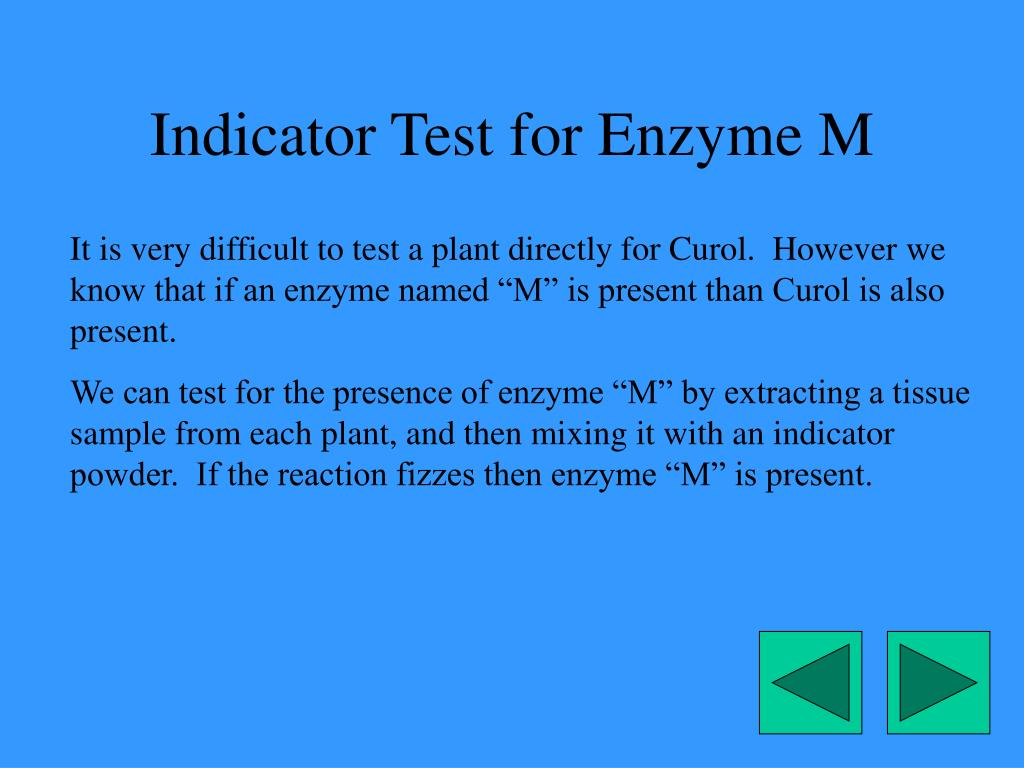 Indicator Test for Enzyme M

It is very difficult to test a plant directly for Curol. However we know that if an enzyme named “M” is present than Curol is also present.

We can test for the presence of enzyme “M” by extracting a tissue sample from each plant, and then mixing it with an indicator powder. If the reaction fizzes then enzyme “M” is present.